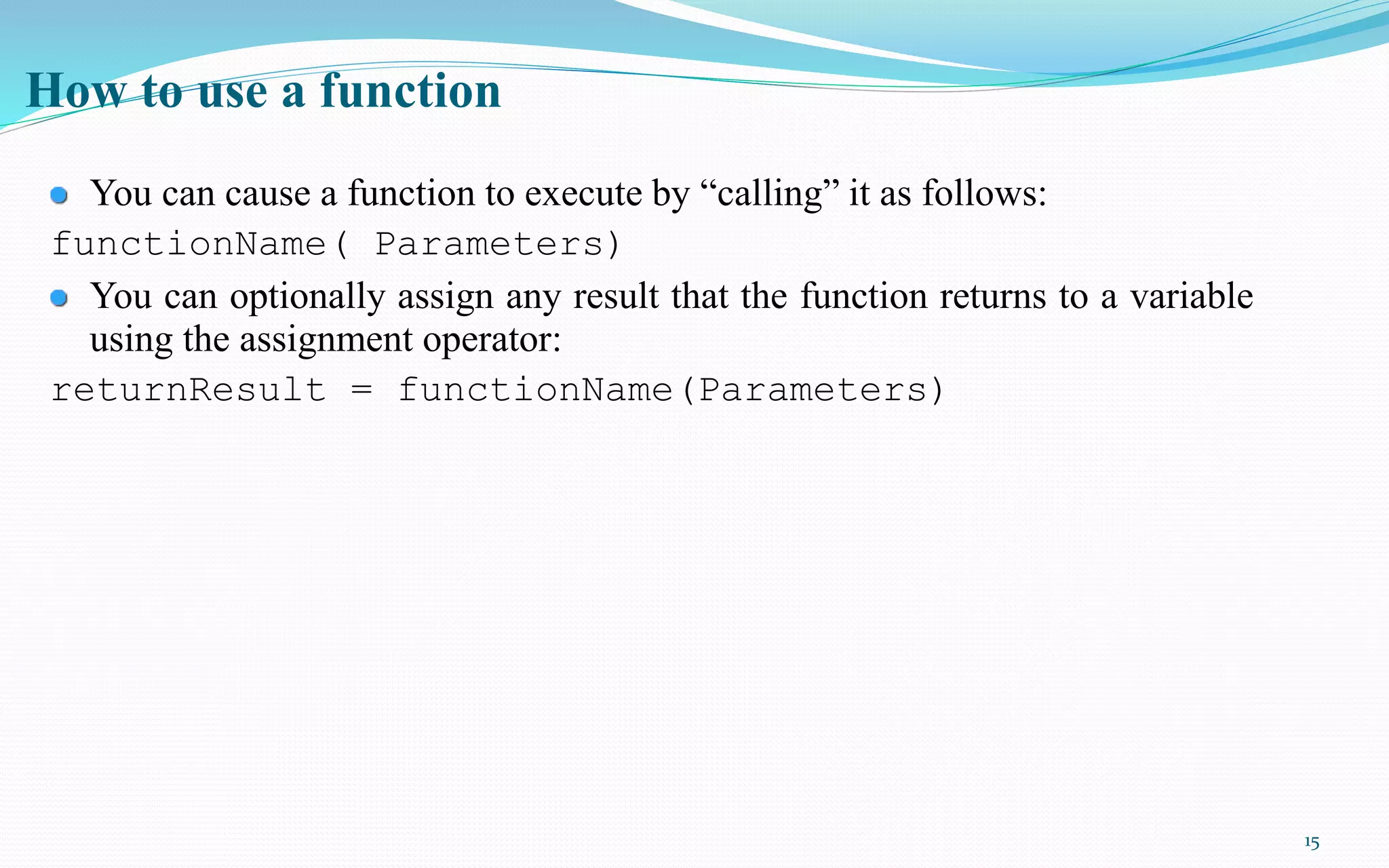 How to use a function

You can cause a function to execute by “calling” it as follows:

functionName( Parameters)

You can optionally assign any result that the function returns to a variable using the assignment operator:

returnResult = functionName(Parameters)

15